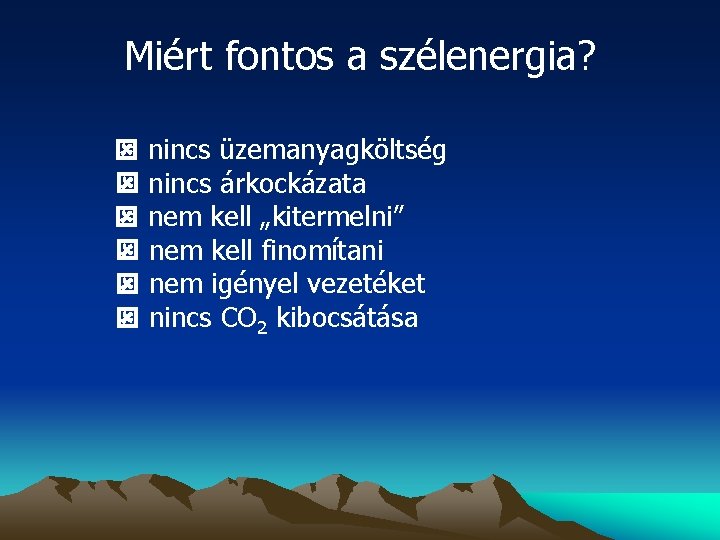 Miért fontos a szélenergia?

nincs üzemanyagköltség
nincs árkockázata
nem kell „kitermelni”
nem kell finomítani
nem igényel vezetéket
nincs $CO_2$ kibocsátása